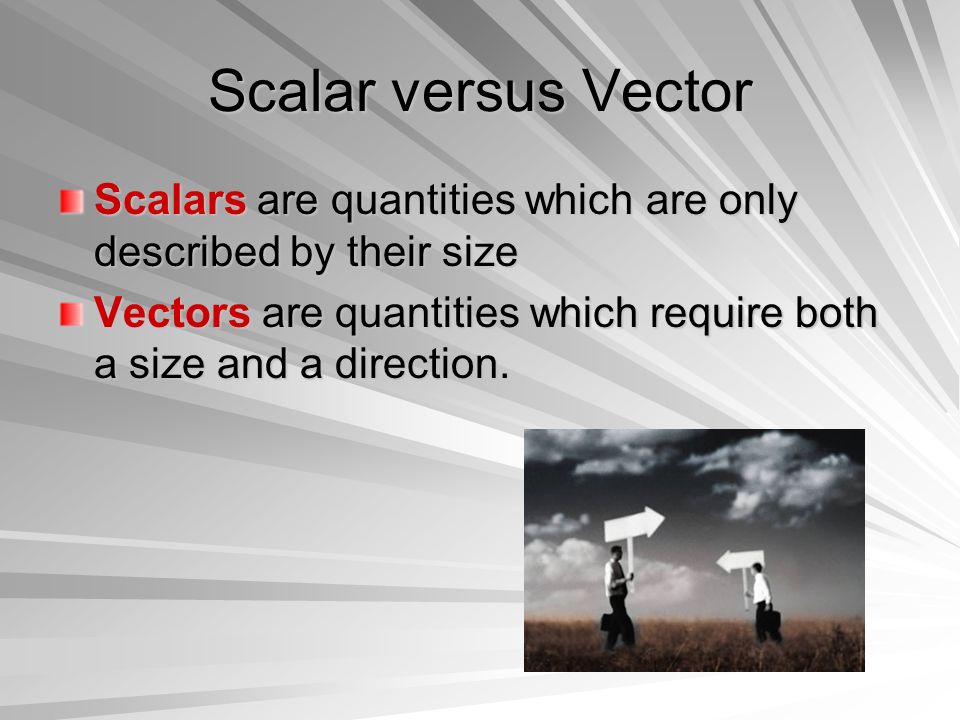 Scalar versus Vector

Scalars are quantities which are only described by their size

Vectors are quantities which require both a size and a direction.